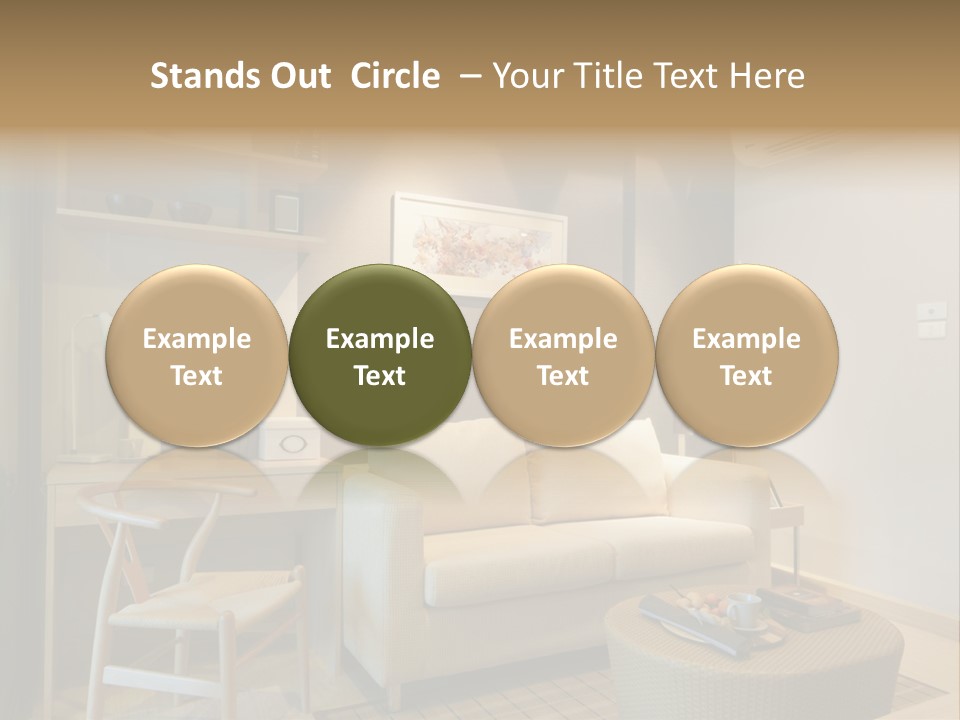 Stands Out Circle – Your Title Text Here

Example Text

Example Text

Example Text

Example Text